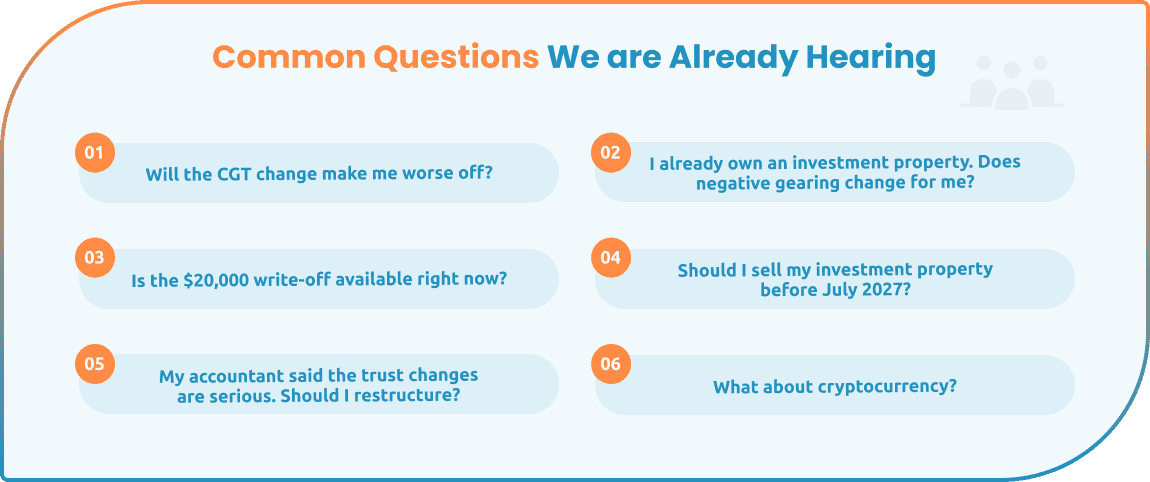 Common Questions We are Already Hearing

01
Will the CGT change make me worse off?

02
I already own an investment property. Does negative gearing change for me?

03
Is the \$20,000 write-off available right now?

04
Should I sell my investment property before July 2027?

05
My accountant said the trust changes are serious. Should I restructure?

06
What about cryptocurrency?